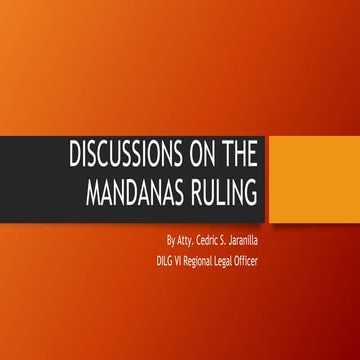 DISCUSSIONS ON THE MANDANAS RULING

By Atty. Cedric S. Jaranilla

DILG VI Regional Legal Officer